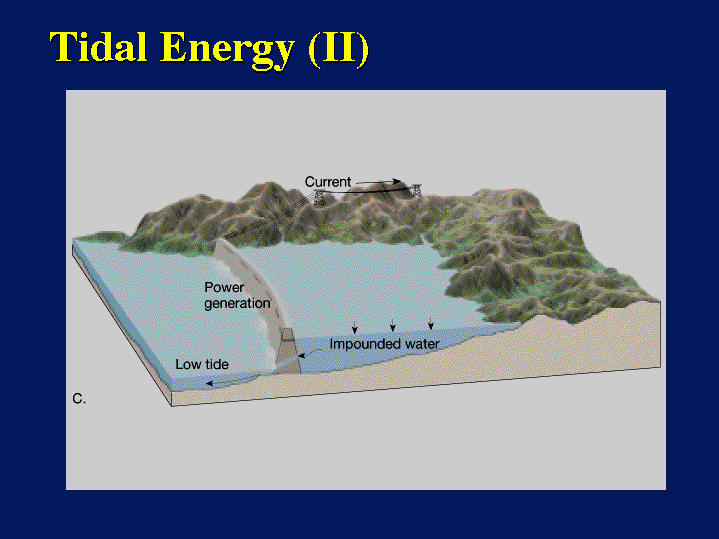 Tidal Energy (II)

Current

Power generation

Impounded water

Low tide

C.